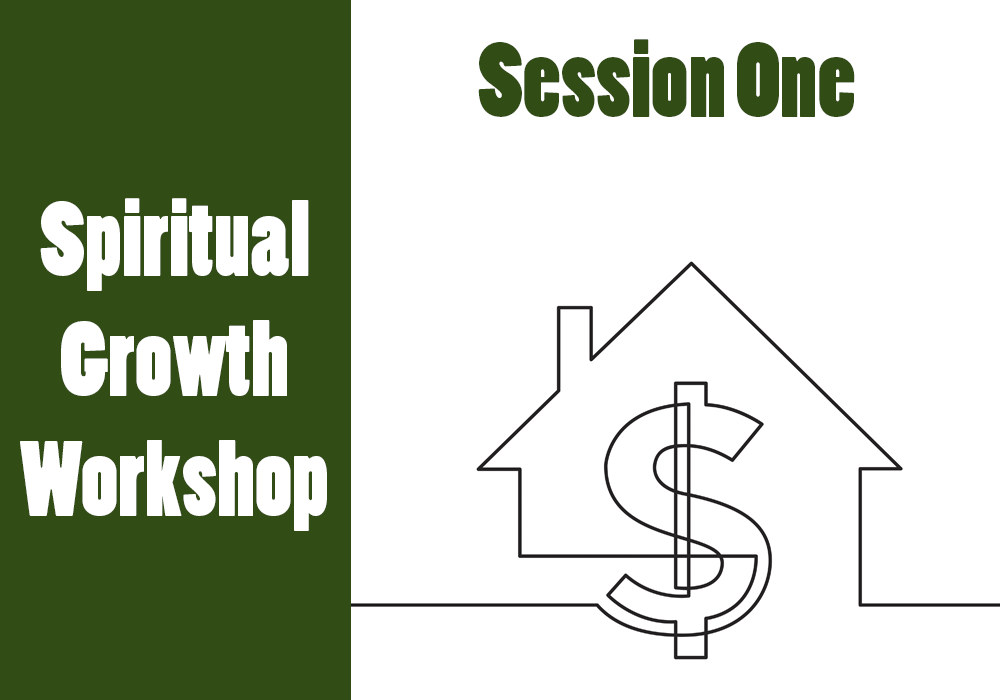 Spiritual Growth Workshop

Session One

$